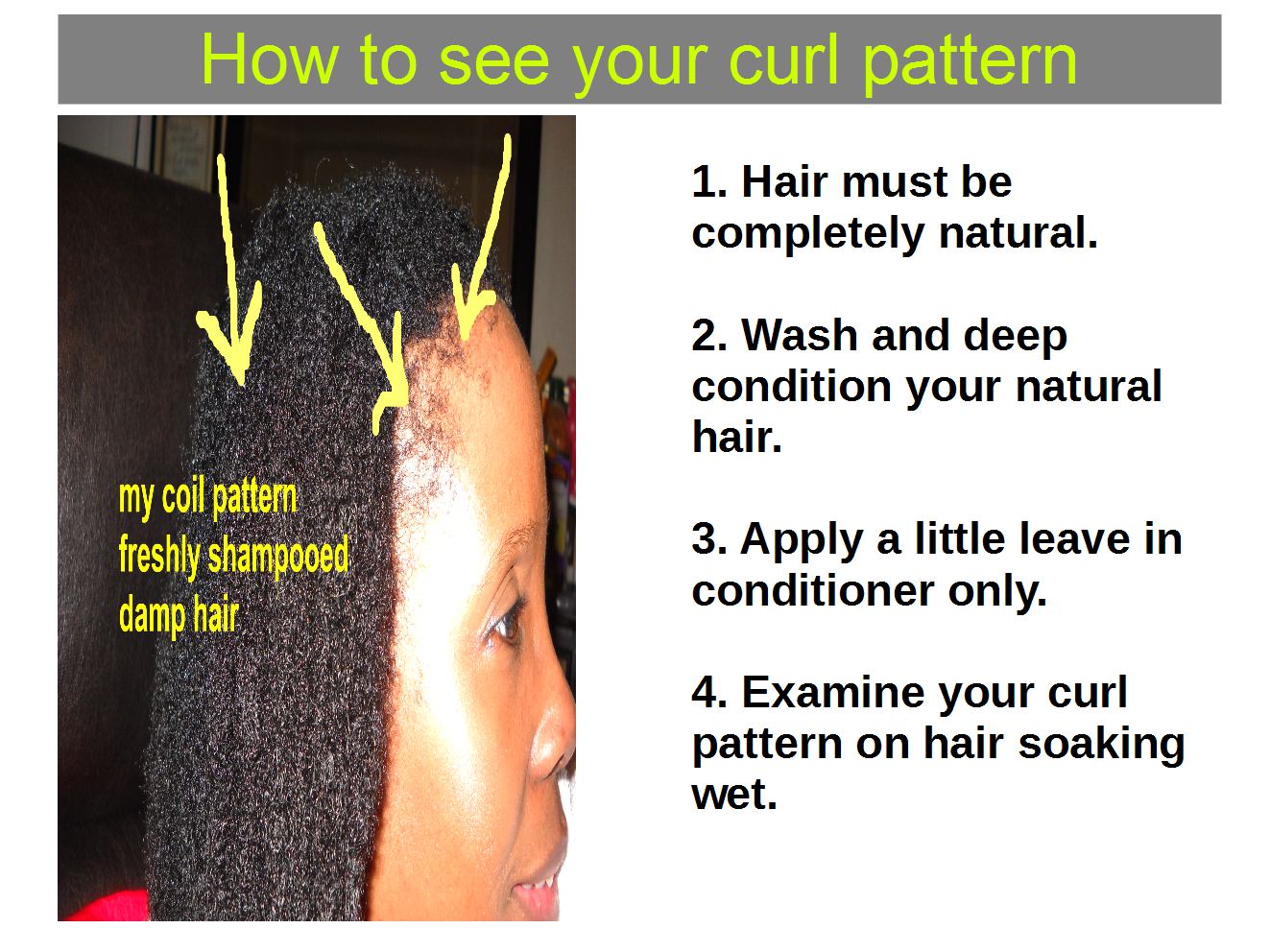 How to see your curl pattern

my coil pattern
freshly shampooed
damp hair

1. Hair must be completely natural.

2. Wash and deep condition your natural hair.

3. Apply a little leave in conditioner only.

4. Examine your curl pattern on hair soaking wet.